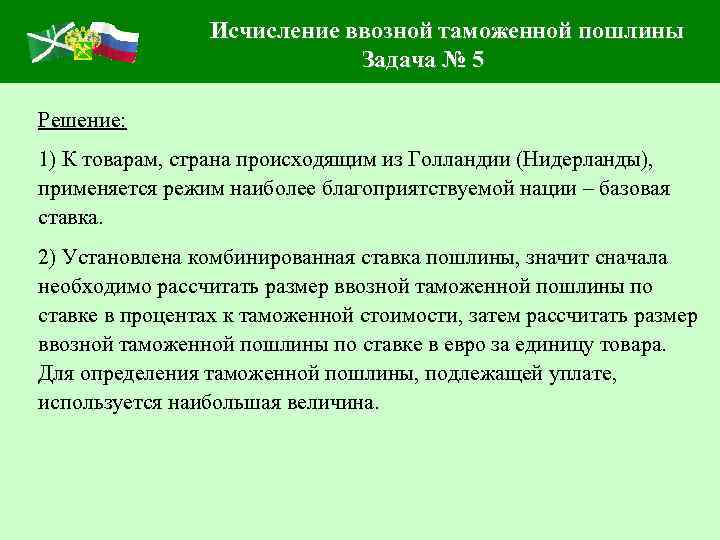 Исчисление ввозной таможенной пошлины
Задача № 5

Решение:

1) К товарам, страна происходящим из Голландии (Нидерланды), применяется режим наиболее благоприятствуемой нации – базовая ставка.

2) Установлена комбинированная ставка пошлины, значит сначала необходимо рассчитать размер ввозной таможенной пошлины по ставке в процентах к таможенной стоимости, затем рассчитать размер ввозной таможенной пошлины по ставке в евро за единицу товара. Для определения таможенной пошлины, подлежащей уплате, используется наибольшая величина.